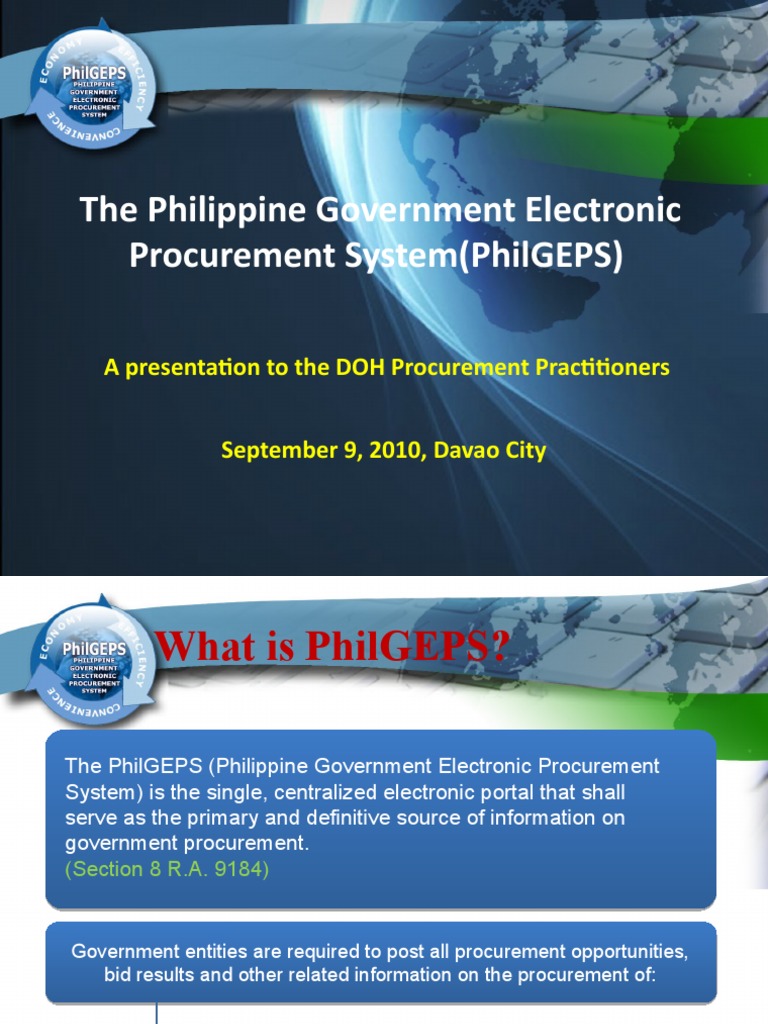 ECONOMY EFFICIENCY CONVENIENCE
PhilGEPS
PHILIPPINE GOVERNMENT ELECTRONIC PROCUREMENT SYSTEM

The Philippine Government Electronic Procurement System(PhilGEPS)

A presentation to the DOH Procurement Practitioners

September 9, 2010, Davao City

ECONOMY EFFICIENCY CONVENIENCE
PhilGEPS
PHILIPPINE GOVERNMENT ELECTRONIC PROCUREMENT SYSTEM

What is PhilGEPS?

The PhilGEPS (Philippine Government Electronic Procurement System) is the single, centralized electronic portal that shall serve as the primary and definitive source of information on government procurement.
(Section 8 R.A. 9184)

Government entities are required to post all procurement opportunities, bid results and other related information on the procurement of: